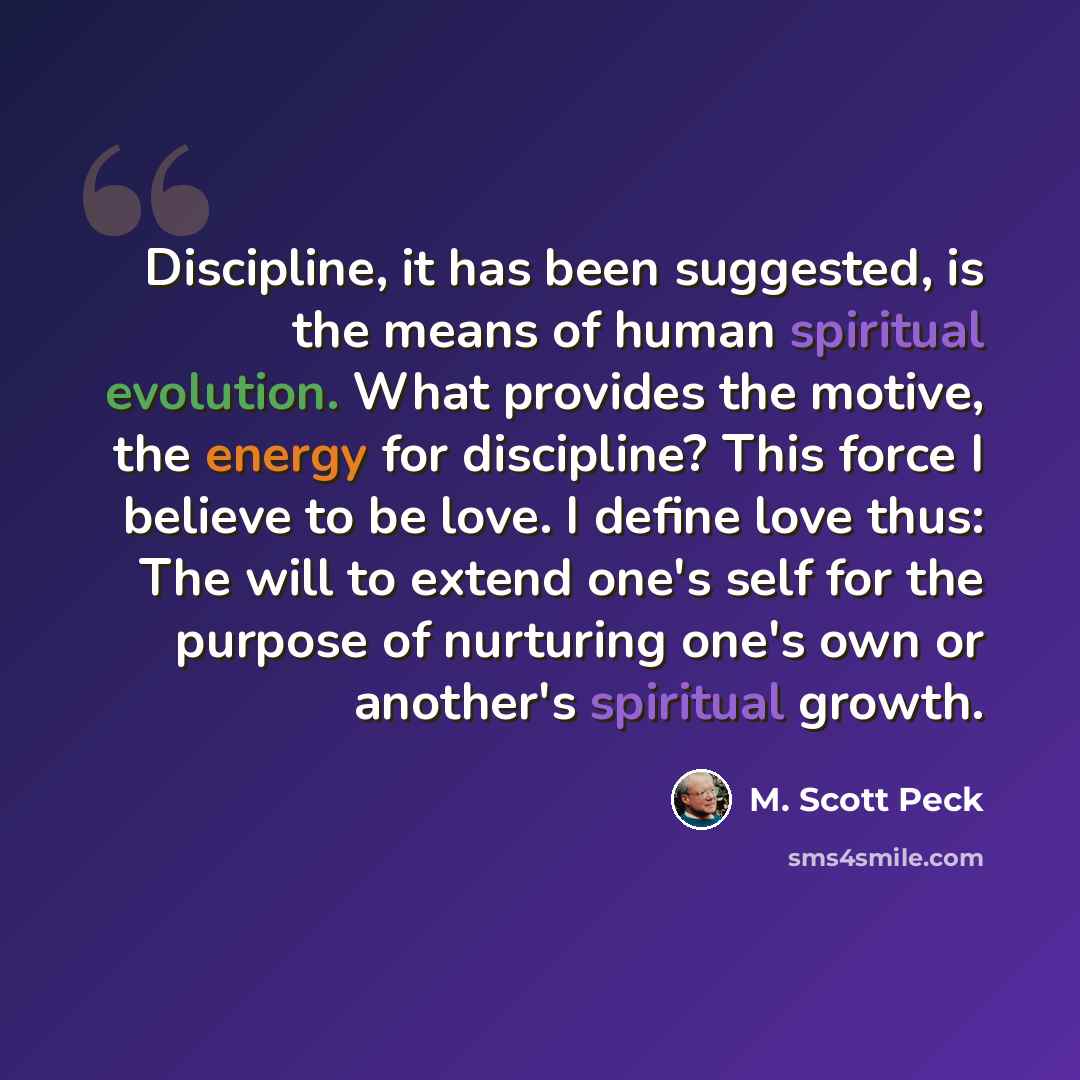 Discipline, it has been suggested, is the means of human spiritual evolution. What provides the motive, the energy for discipline? This force I believe to be love. I define love thus: The will to extend one's self for the purpose of nurturing one's own or another's spiritual growth.

M. Scott Peck

sms4smile.com